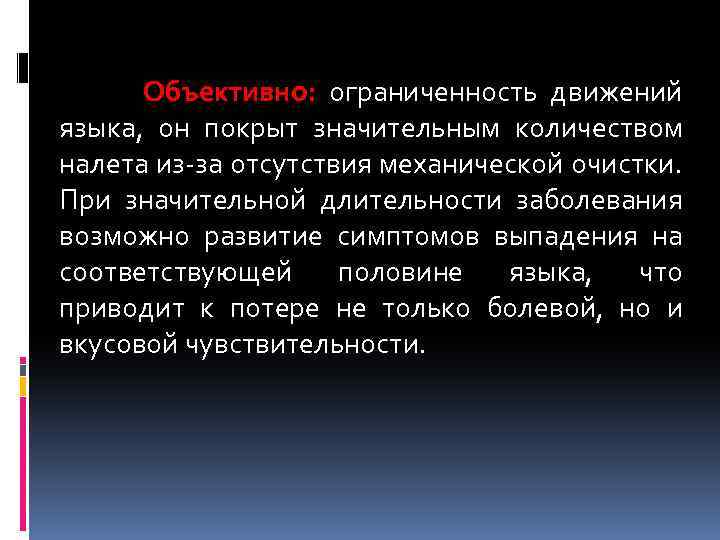 Объективно: ограниченность движений языка, он покрыт значительным количеством налета из-за отсутствия механической очистки. При значительной длительности заболевания возможно развитие симптомов выпадения на соответствующей половине языка, что приводит к потере не только болевой, но и вкусовой чувствительности.